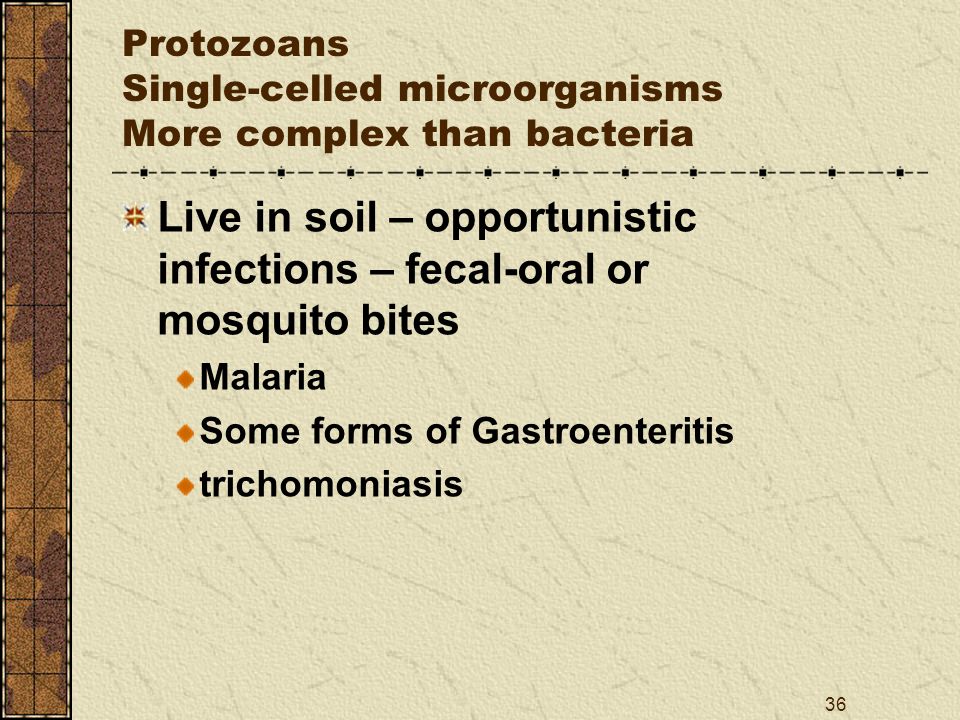 Protozoans
Single-celled microorganisms
More complex than bacteria

Live in soil – opportunistic infections – fecal-oral or mosquito bites

Malaria

Some forms of Gastroenteritis

trichomoniasis

36